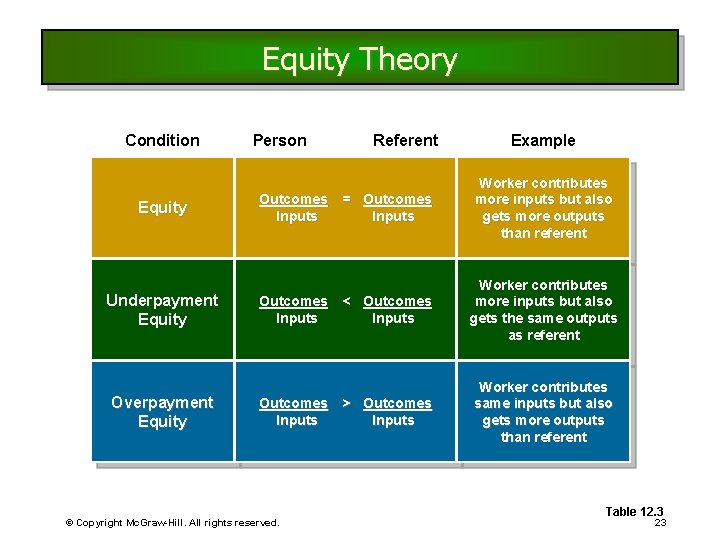 Equity Theory

| Condition | Person | Referent | Example |
|---|---|---|---|
| Equity | $\frac{\text{Outcomes}}{\text{Inputs}}$ = | $\frac{\text{Outcomes}}{\text{Inputs}}$ | Worker contributes more inputs but also gets more outputs than referent |
| Underpayment Equity | $\frac{\text{Outcomes}}{\text{Inputs}}$ < | $\frac{\text{Outcomes}}{\text{Inputs}}$ | Worker contributes more inputs but also gets the same outputs as referent |
| Overpayment Equity | $\frac{\text{Outcomes}}{\text{Inputs}}$ > | $\frac{\text{Outcomes}}{\text{Inputs}}$ | Worker contributes same inputs but also gets more outputs than referent |

Table 12.3

© Copyright McGraw-Hill. All rights reserved.

23